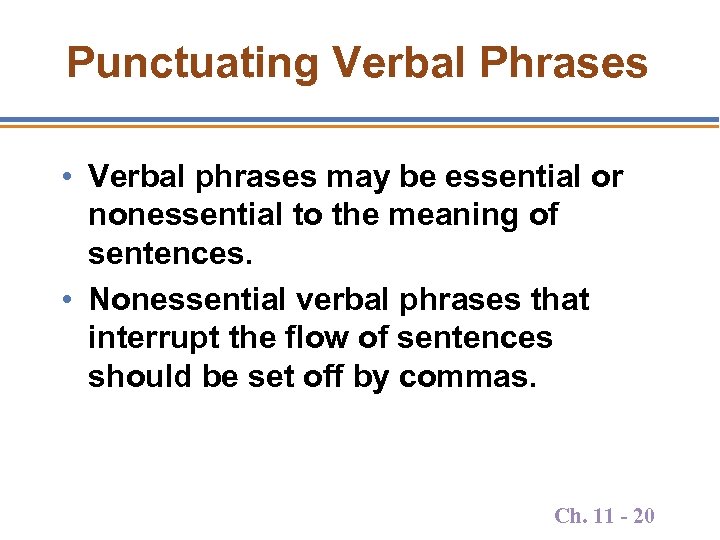 Punctuating Verbal Phrases

• Verbal phrases may be essential or nonessential to the meaning of sentences.

• Nonessential verbal phrases that interrupt the flow of sentences should be set off by commas.

Ch. 11 - 20